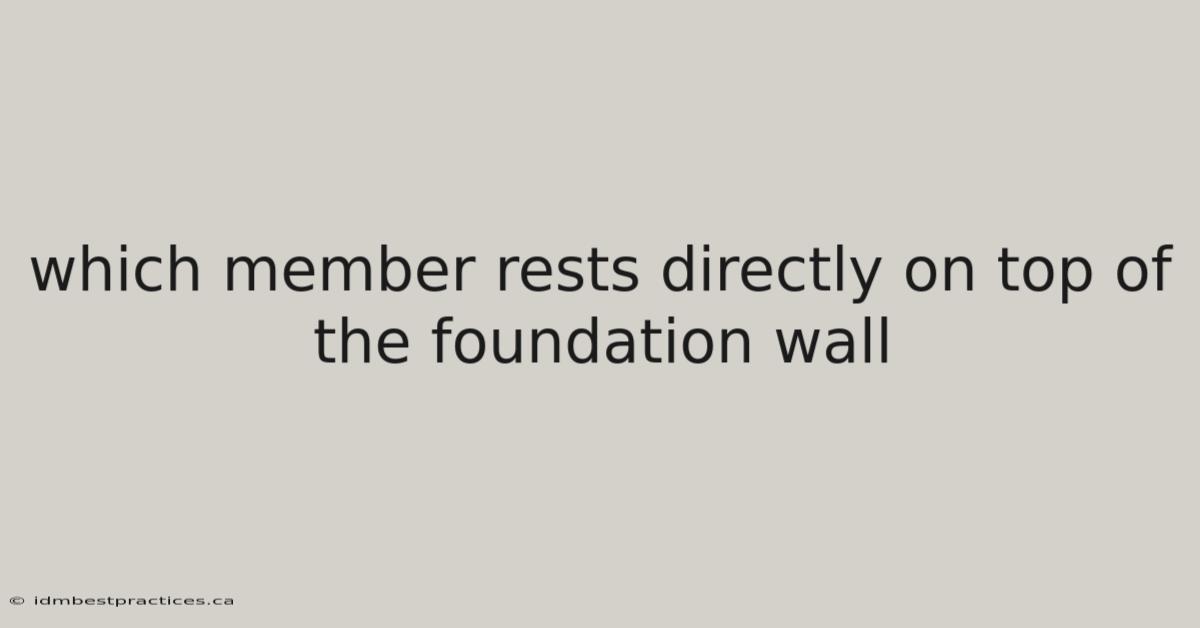 which member rests directly on top of the foundation wall

© idmbestpractices.ca